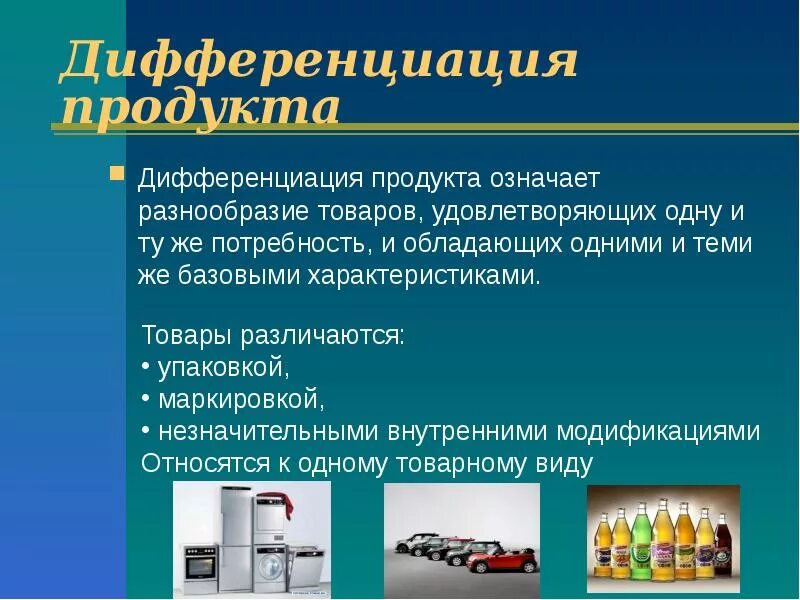 Дифференциация продукта

Дифференциация продукта означает разнообразие товаров, удовлетворяющих одну и ту же потребность, и обладающих одними и теми же базовыми характеристиками.

Товары различаются:
• упаковкой,
• маркировкой,
• незначительными внутренними модификациями
Относятся к одному товарному виду